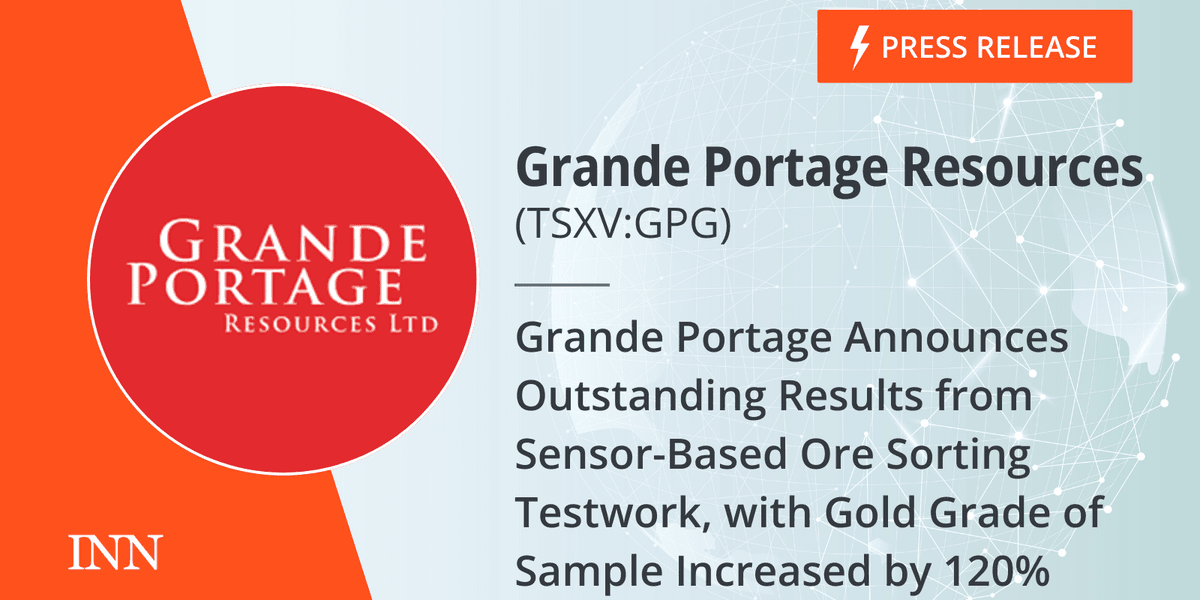 PRESS RELEASE

GRANDE PORTAGE RESOURCES LTD

Grande Portage Resources
(TSXV:GPG)

Grande Portage Announces Outstanding Results from Sensor-Based Ore Sorting Testwork, with Gold Grade of Sample Increased by 120%

INN